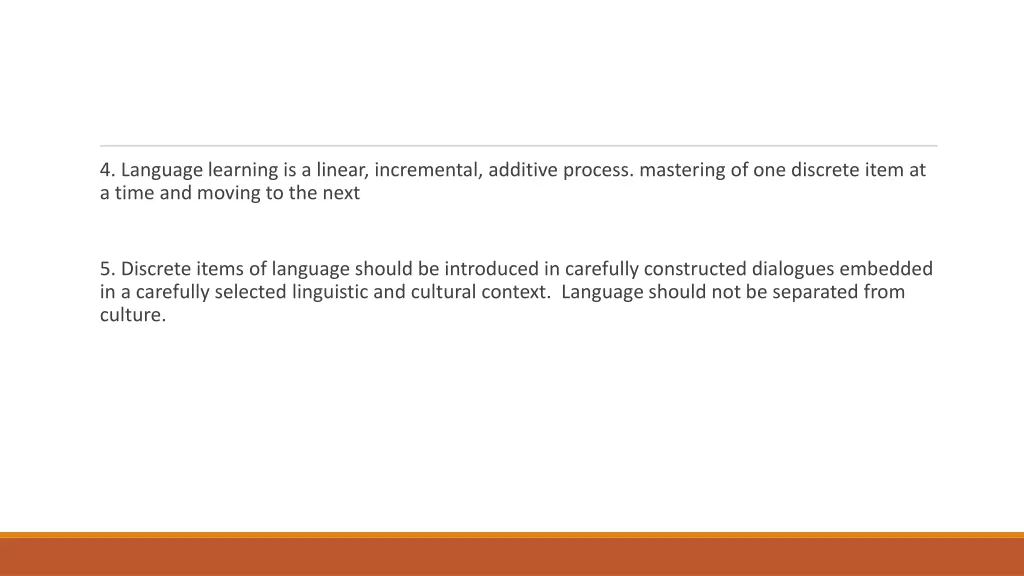 4. Language learning is a linear, incremental, additive process. mastering of one discrete item at a time and moving to the next

5. Discrete items of language should be introduced in carefully constructed dialogues embedded in a carefully selected linguistic and cultural context. Language should not be separated from culture.